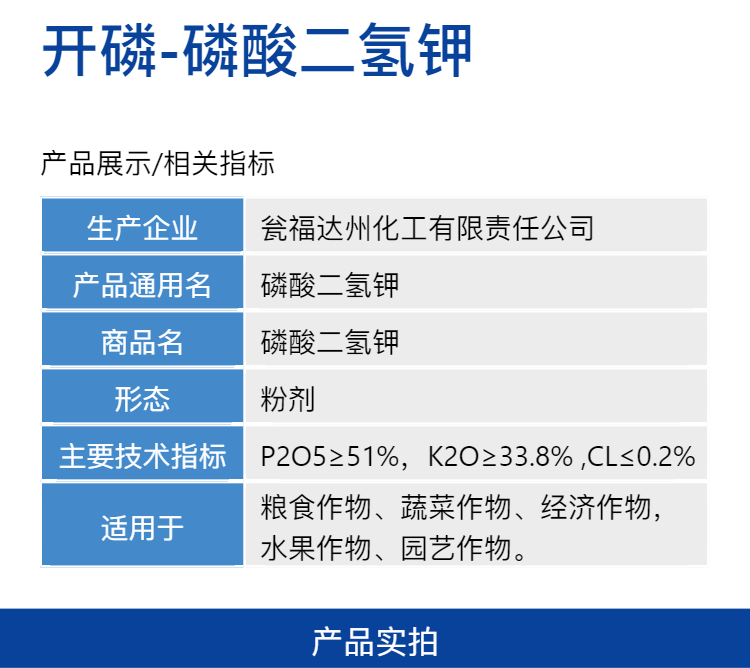 开磷-磷酸二氢钾

产品展示/相关指标

| 生产企业 | 瓮福达州化工有限责任公司 |
|---|---|
| 产品通用名 | 磷酸二氢钾 |
| 商品名 | 磷酸二氢钾 |
| 形态 | 粉剂 |
| 主要技术指标 | P2O5≥51%，K2O≥33.8% ,CL≤0.2% |
| 适用于 | 粮食作物、蔬菜作物、经济作物，水果作物、园艺作物。 |

产品实拍